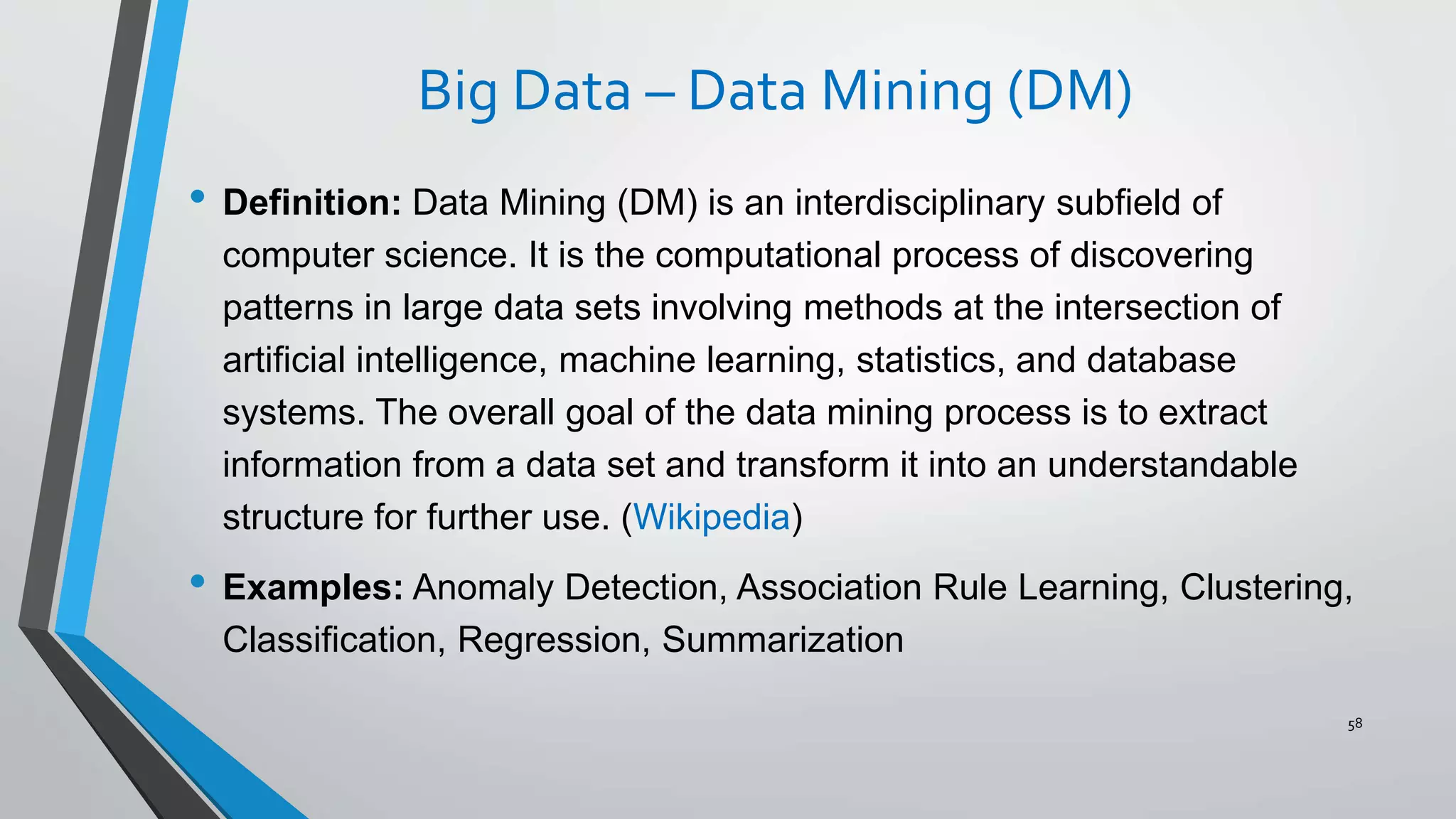 Big Data – Data Mining (DM)

• **Definition:** Data Mining (DM) is an interdisciplinary subfield of computer science. It is the computational process of discovering patterns in large data sets involving methods at the intersection of artificial intelligence, machine learning, statistics, and database systems. The overall goal of the data mining process is to extract information from a data set and transform it into an understandable structure for further use. (Wikipedia)

• **Examples:** Anomaly Detection, Association Rule Learning, Clustering, Classification, Regression, Summarization

58